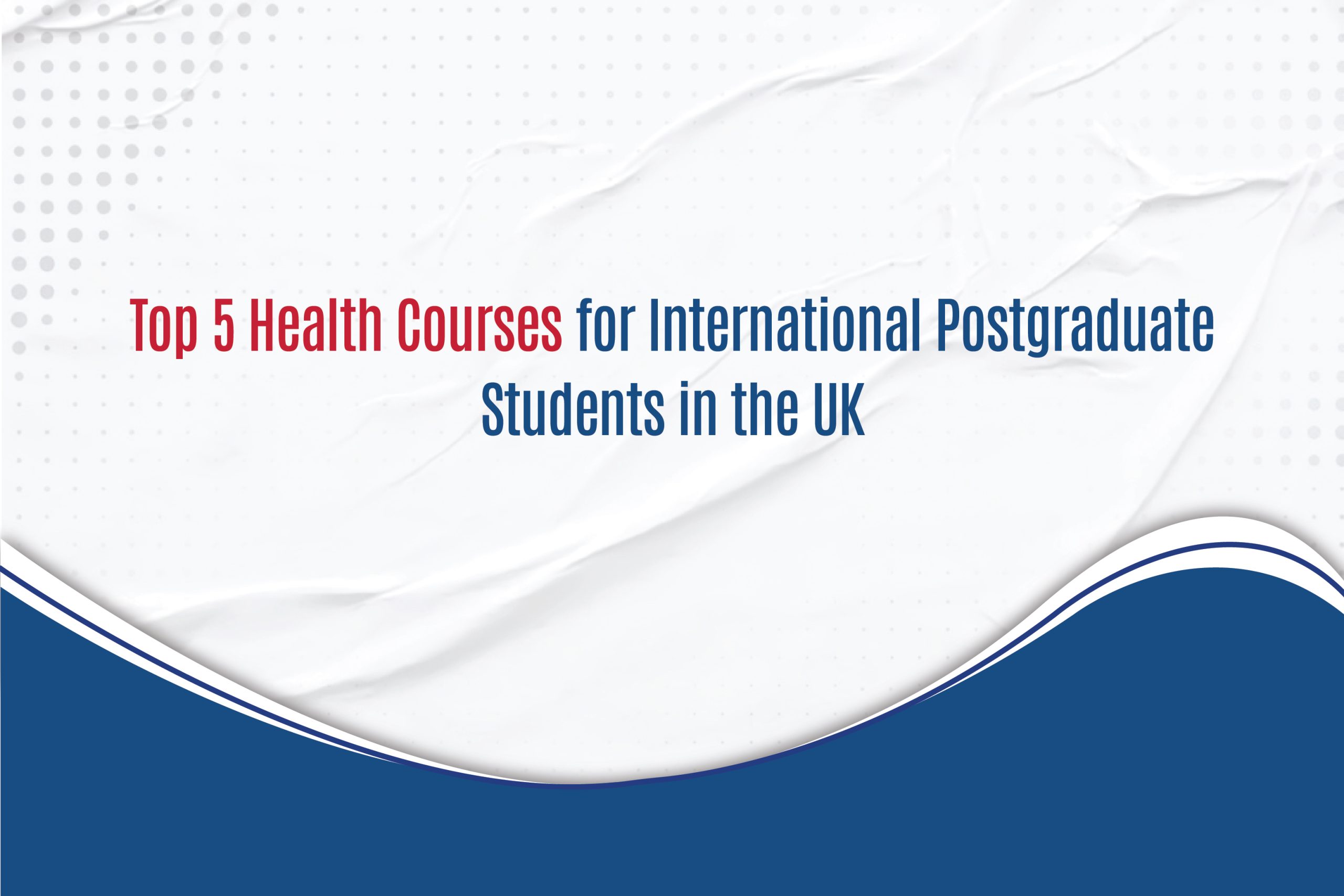 Top 5 Health Courses for International Postgraduate Students in the UK